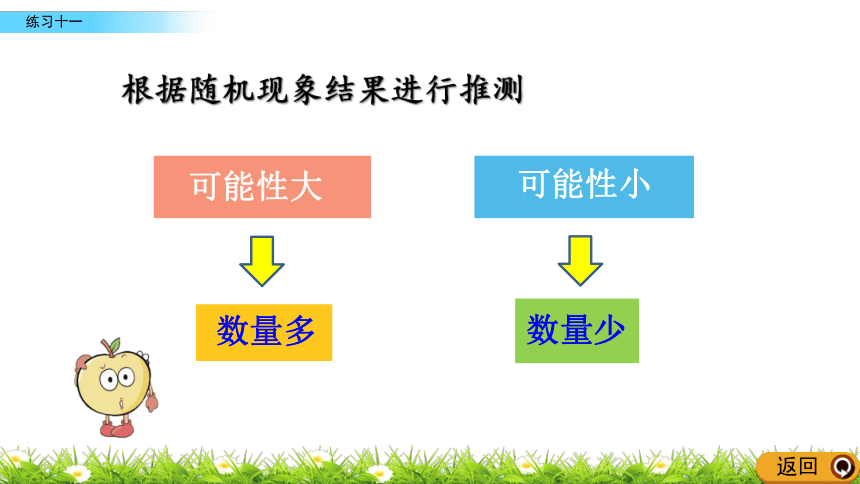 练习十一

根据随机现象结果进行推测

可能性大

数量多

可能性小

数量少

返回